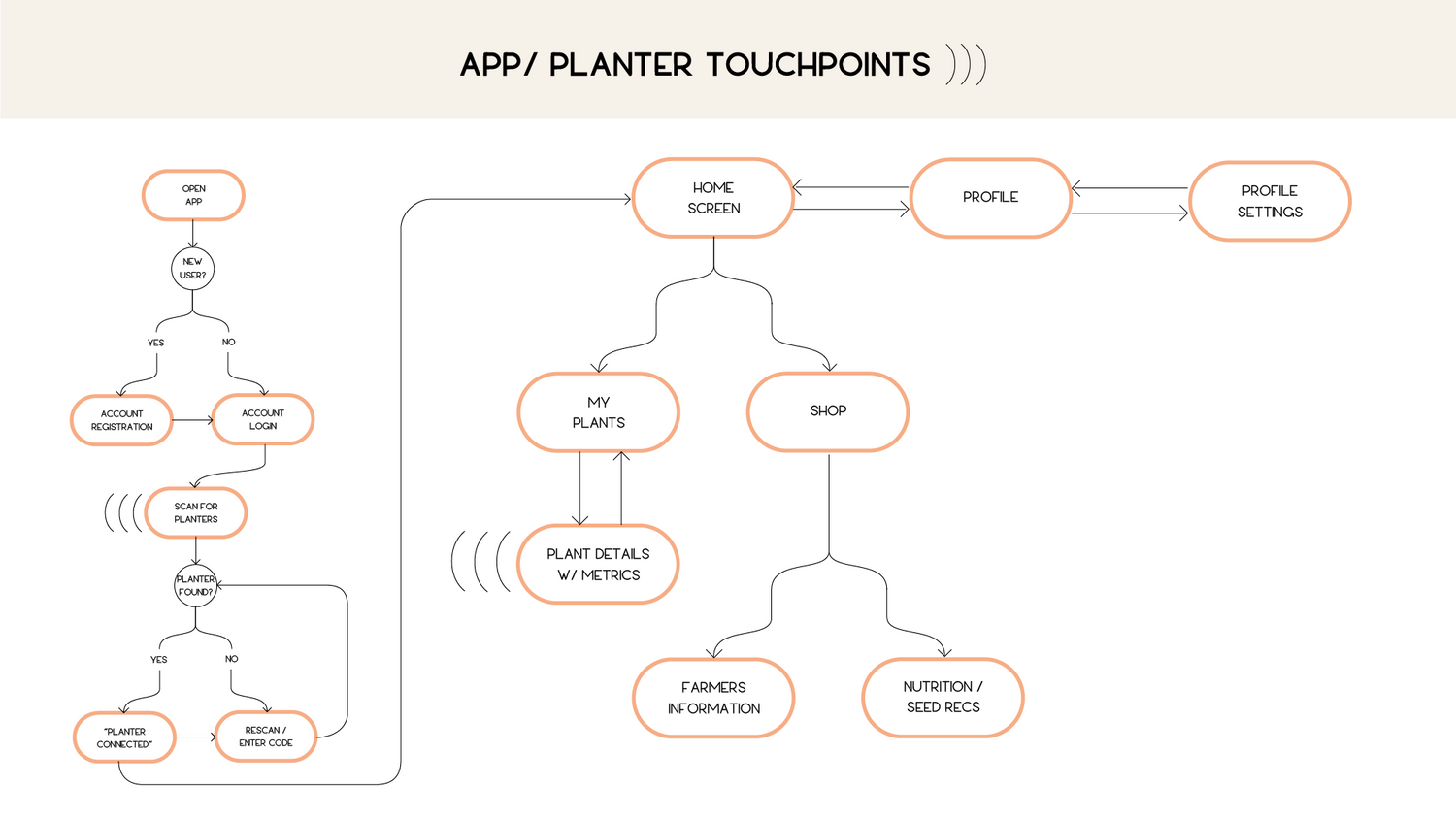 APP/ PLANTER TOUCHPOINTS

OPEN APP

NEW USER?

YES

NO

ACCOUNT REGISTRATION

ACCOUNT LOGIN

SCAN FOR PLANTERS

PLANTER FOUND?

YES

NO

"PLANTER CONNECTED"

RESCAN / ENTER CODE

HOME SCREEN

PROFILE

PROFILE SETTINGS

MY PLANTS

SHOP

PLANT DETAILS W/ METRICS

FARMERS INFORMATION

NUTRITION / SEED RECS